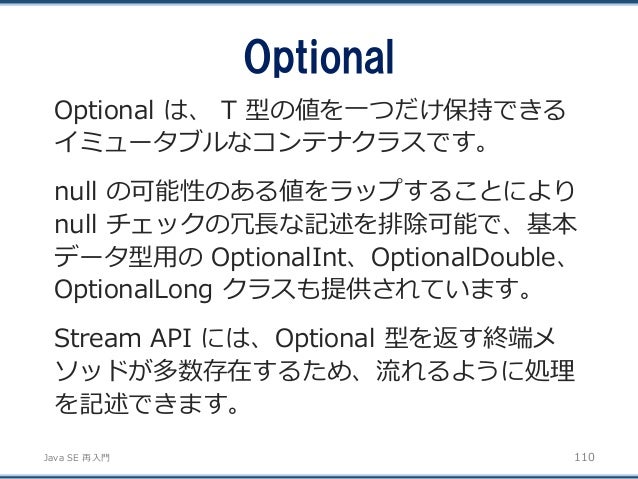 Optional

Optional は、 T 型の値を一つだけ保持できるイミュータブルなコンテナクラスです。

null の可能性のある値をラップすることにより null チェックの冗長な記述を排除可能で、基本データ型用の OptionalInt、OptionalDouble、OptionalLong クラスも提供されています。

Stream API には、Optional 型を返す終端メソッドが多数存在するため、流れるように処理を記述できます。

Java SE 再入門

110